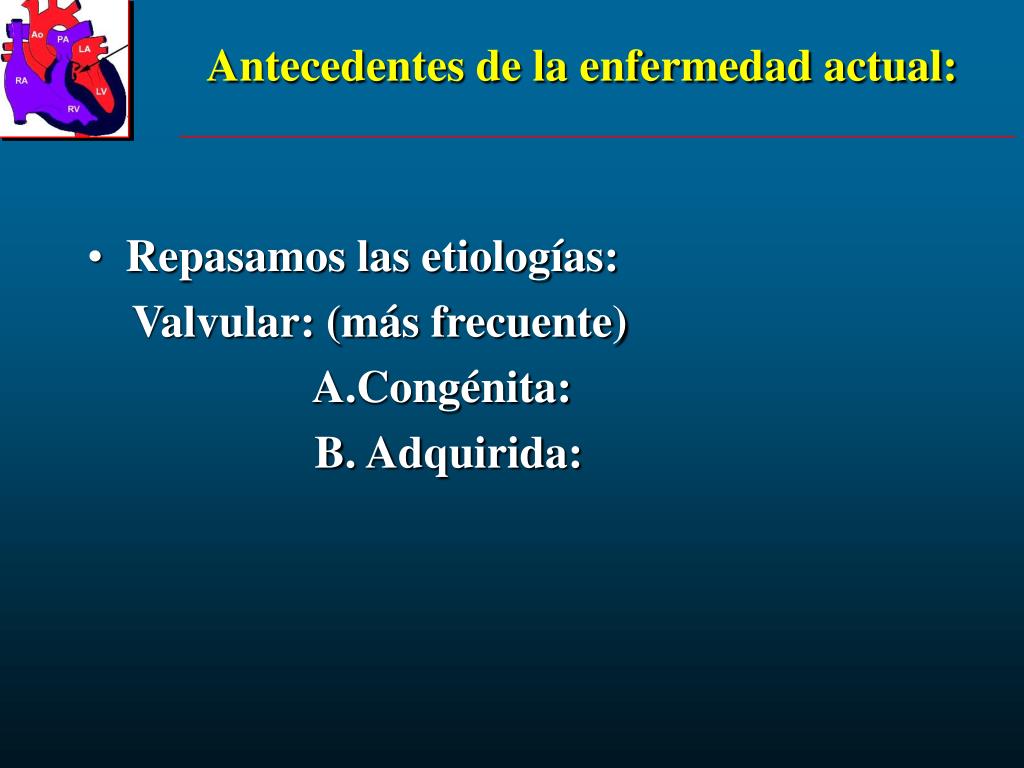 Ao
PA
LA
RA
LV
RV

Antecedentes de la enfermedad actual:

• Repasamos las etiologías:
Valvular: (más frecuente)
A.Congénita:
B. Adquirida: